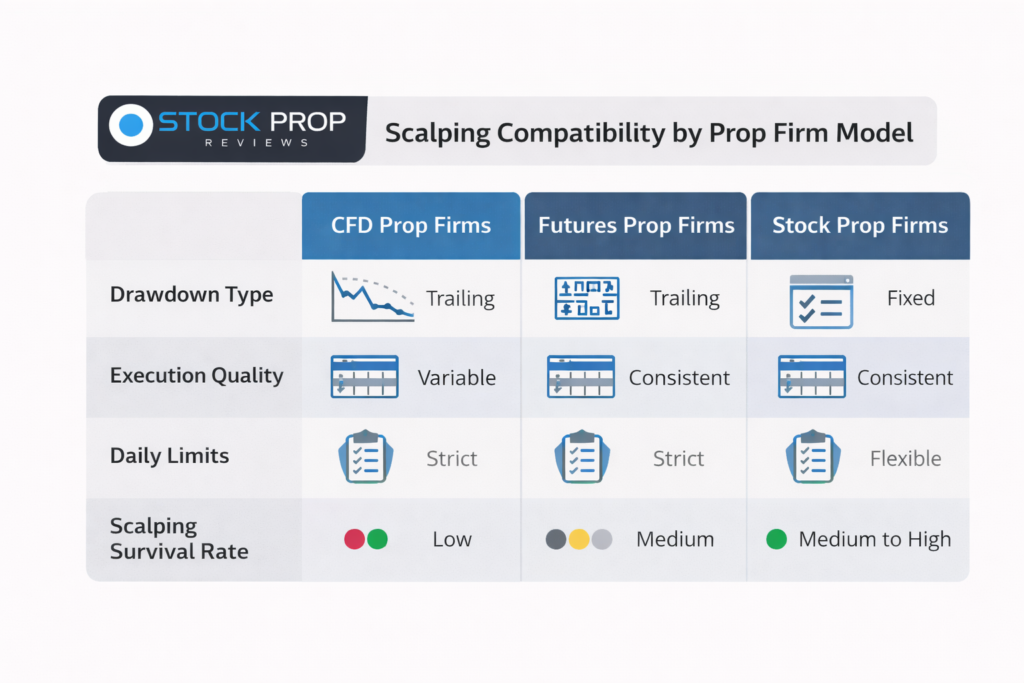 STOCK PROP
REVIEWS

Scalping Compatibility by Prop Firm Model

| | CFD Prop Firms | Futures Prop Firms | Stock Prop Firms |
|---|---|---|---|
| Drawdown Type | Trailing | Trailing | Fixed |
| Execution Quality | Variable | Consistent | Consistent |
| Daily Limits | Strict | Strict | Flexible |
| Scalping Survival Rate | Low | Medium | Medium to High |